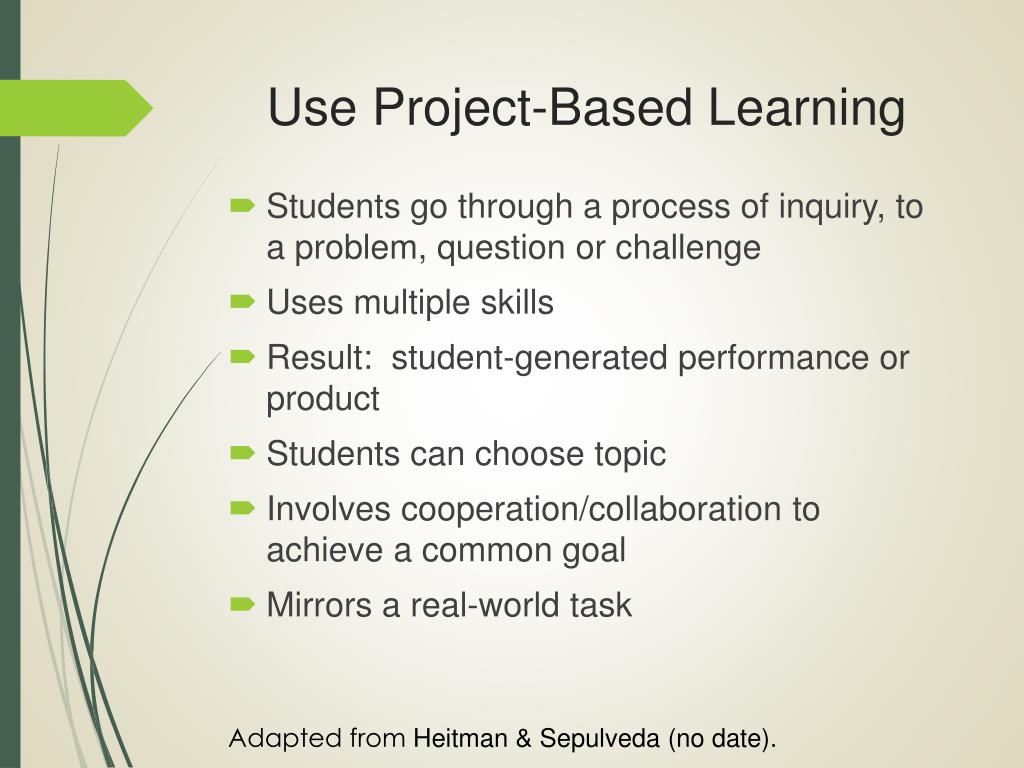 Use Project-Based Learning

Students go through a process of inquiry, to a problem, question or challenge

Uses multiple skills

Result: student-generated performance or product

Students can choose topic

Involves cooperation/collaboration to achieve a common goal

Mirrors a real-world task

Adapted from Heitman & Sepulveda (no date).